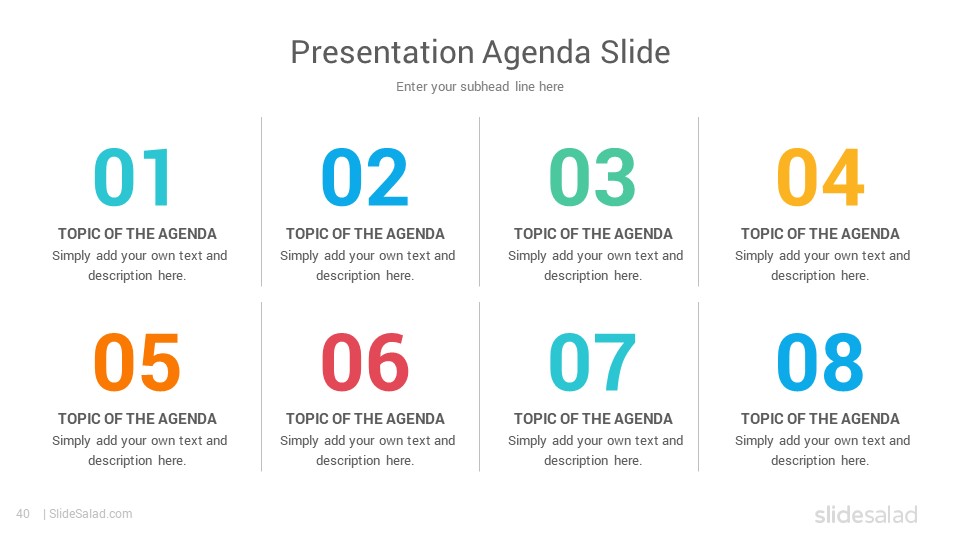 Presentation Agenda Slide

Enter your subhead line here

01

TOPIC OF THE AGENDA

Simply add your own text and description here.

02

TOPIC OF THE AGENDA

Simply add your own text and description here.

03

TOPIC OF THE AGENDA

Simply add your own text and description here.

04

TOPIC OF THE AGENDA

Simply add your own text and description here.

05

TOPIC OF THE AGENDA

Simply add your own text and description here.

06

TOPIC OF THE AGENDA

Simply add your own text and description here.

07

TOPIC OF THE AGENDA

Simply add your own text and description here.

08

TOPIC OF THE AGENDA

Simply add your own text and description here.

40 | SlideSalad.com

slidesalad